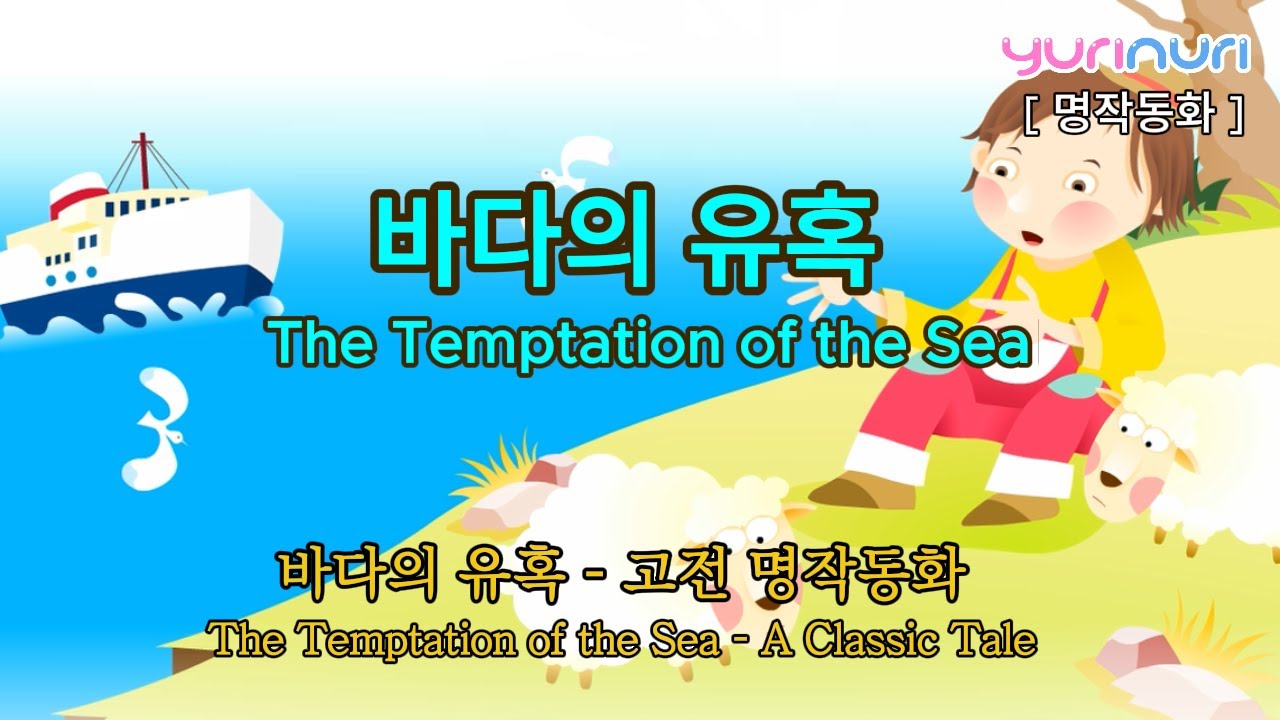 yurinuri
[ 명작동화 ]

바다의 유혹
The Temptation of the Sea

바다의 유혹 - 고전 명작동화
The Temptation of the Sea - A Classic Tale